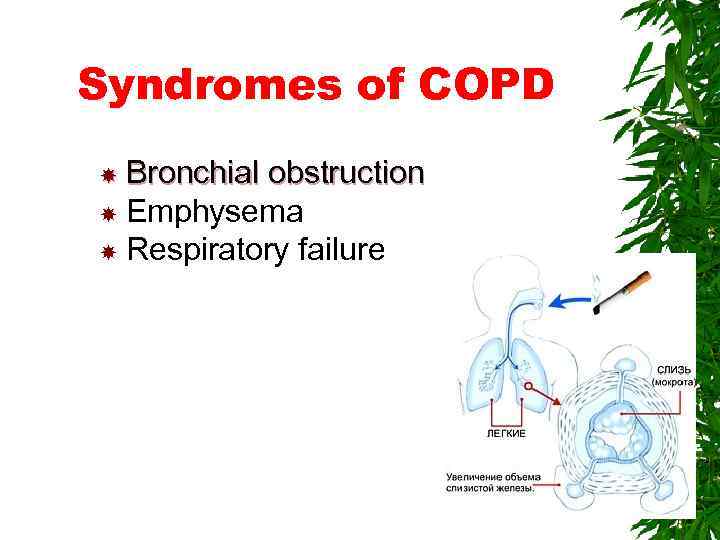 Syndromes of COPD

Bronchial obstruction
Emphysema
Respiratory failure

СЛИЗЬ (мокрота)

ЛЕГКИЕ

Увеличение объема слизистой железы.